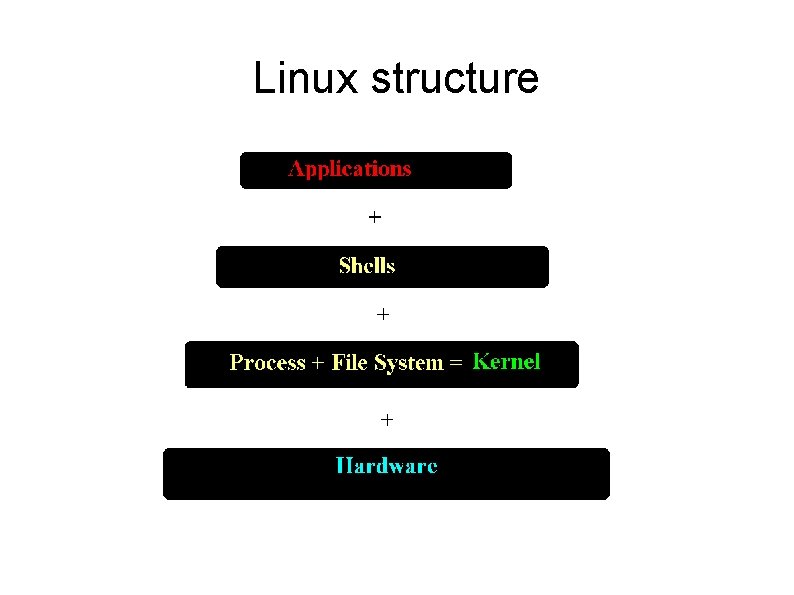 Linux structure

Applications

+

Shells

+

Process + File System = Kernel

+

Hardware